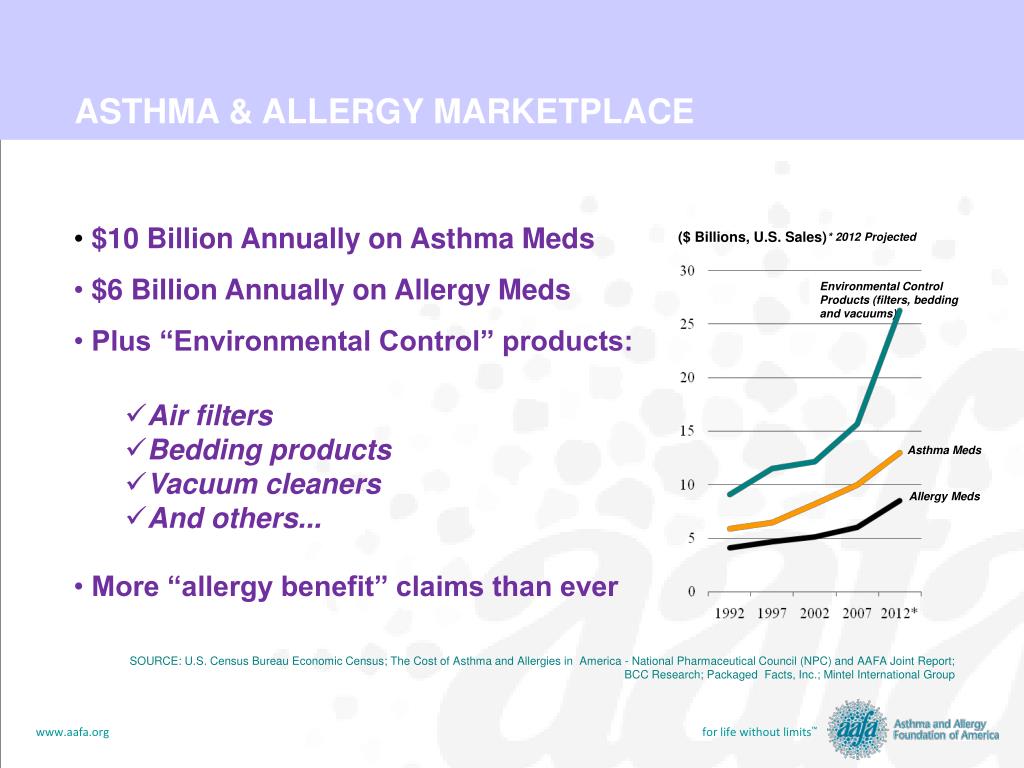 ASTHMA & ALLERGY MARKETPLACE

• $10 Billion Annually on Asthma Meds

• $6 Billion Annually on Allergy Meds

• Plus “Environmental Control” products:

✓Air filters
✓Bedding products
✓Vacuum cleaners
✓And others...

• More “allergy benefit” claims than ever

($ Billions, U.S. Sales)* 2012 Projected

30
25
20
15
10
5
0

1992 1997 2002 2007 2012*

Environmental Control Products (filters, bedding and vacuums)

Asthma Meds

Allergy Meds

SOURCE: U.S. Census Bureau Economic Census; The Cost of Asthma and Allergies in America - National Pharmaceutical Council (NPC) and AAFA Joint Report; BCC Research; Packaged Facts, Inc.; Mintel International Group

www.aafa.org

for life without limits™

aafa

Asthma and Allergy Foundation of America